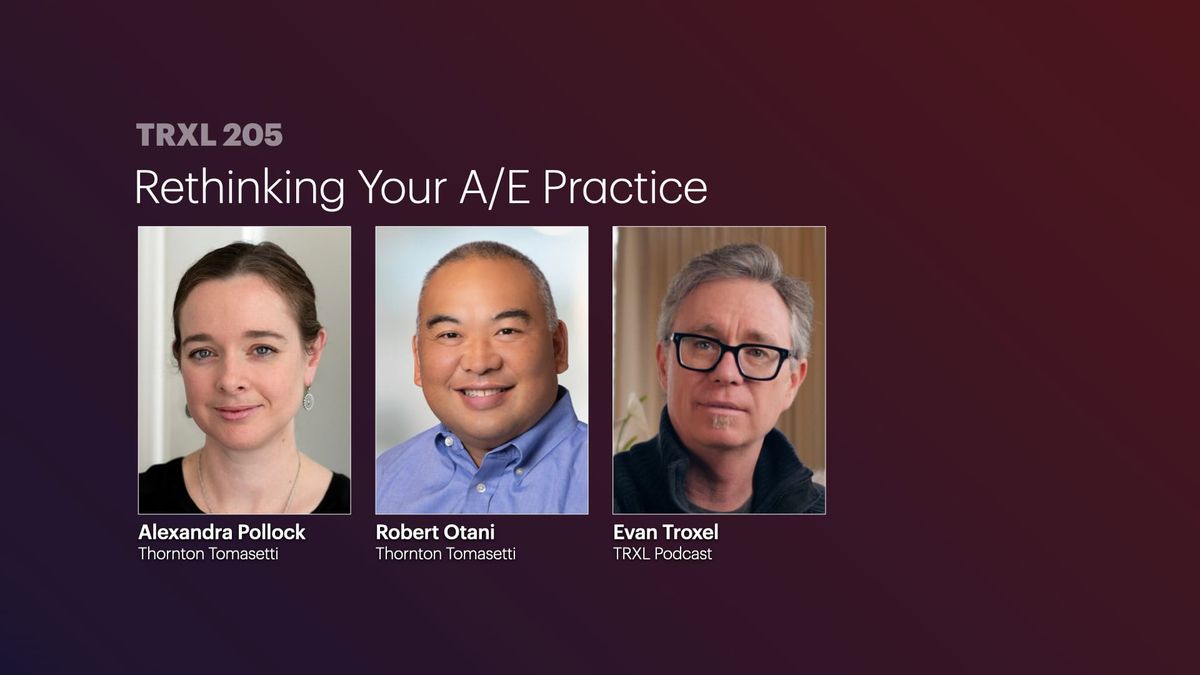 TRXL 205
Rethinking Your A/E Practice

Alexandra Pollock
Thornton Tomasetti

Robert Otani
Thornton Tomasetti

Evan Troxel
TRXL Podcast